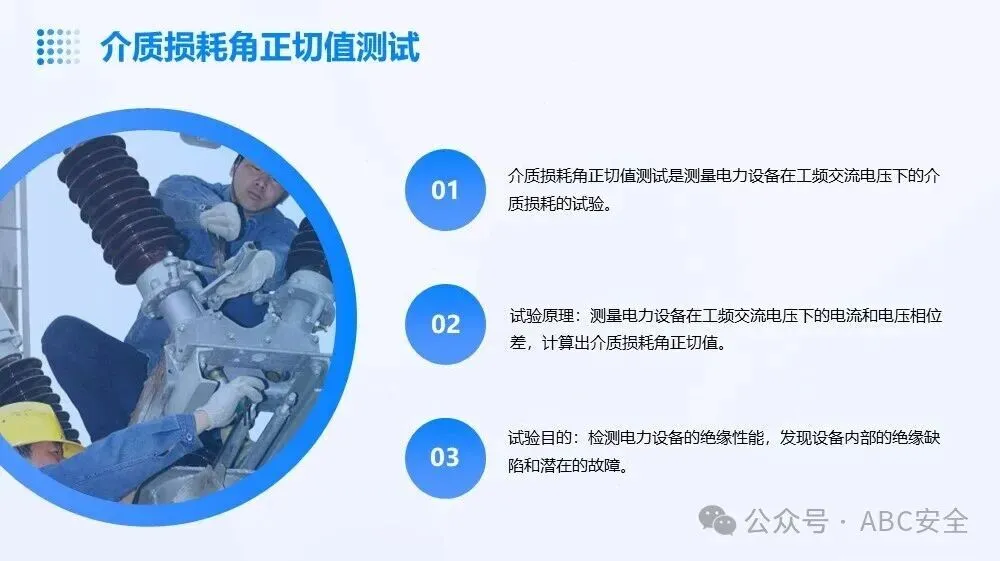 介质损耗角正切值测试

01

介质损耗角正切值测试是测量电力设备在工频交流电压下的介质损耗的试验。

02

试验原理：测量电力设备在工频交流电压下的电流和电压相位差，计算出介质损耗角正切值。

03

试验目的：检测电力设备的绝缘性能，发现设备内部的绝缘缺陷和潜在的故障。

公众号 · ABC安全